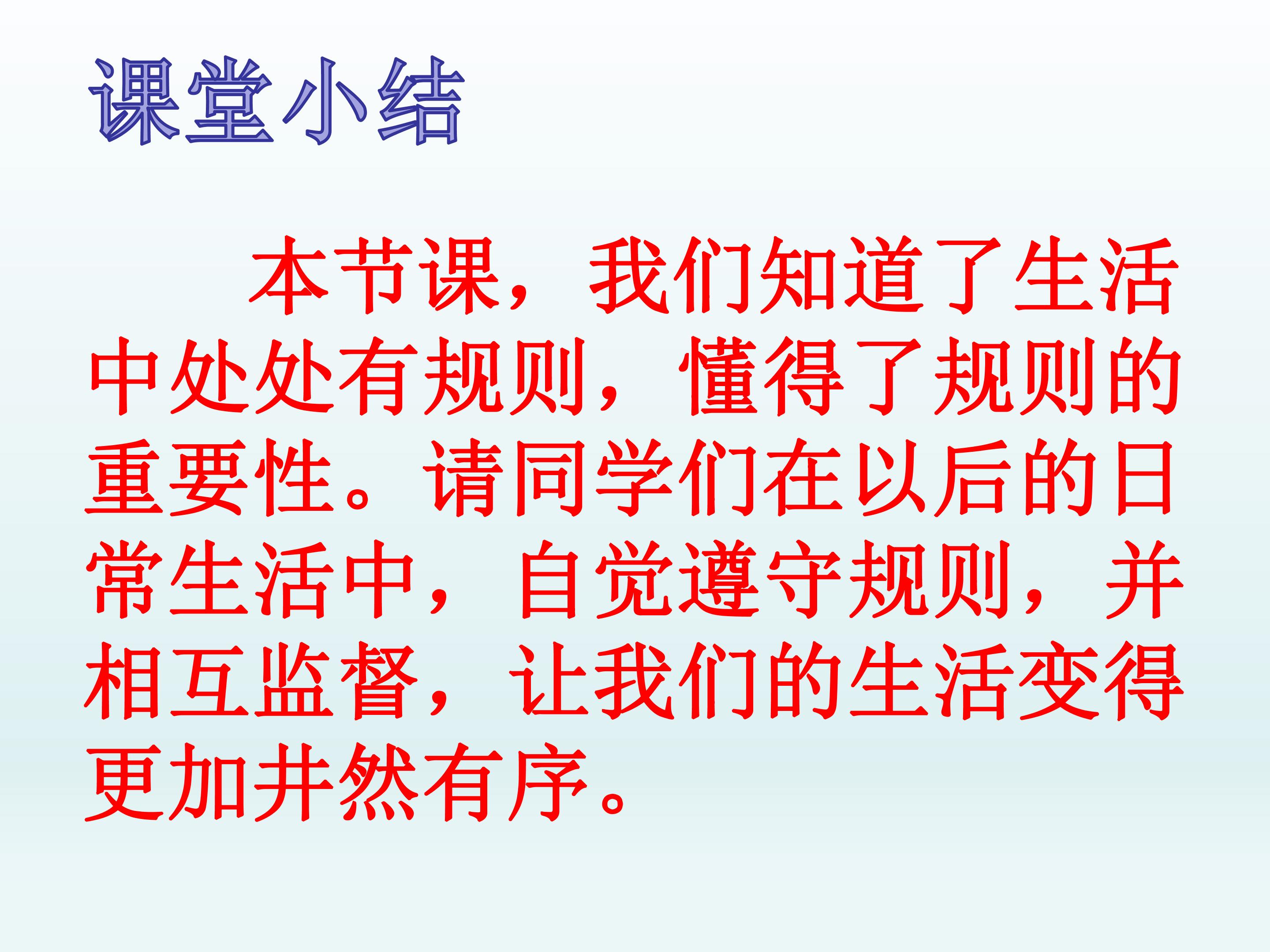 课堂小结

本节课，我们知道了生活中处处有规则，懂得了规则的重要性。请同学们在以后的日常生活中，自觉遵守规则，并相互监督，让我们的生活变得更加井然有序。